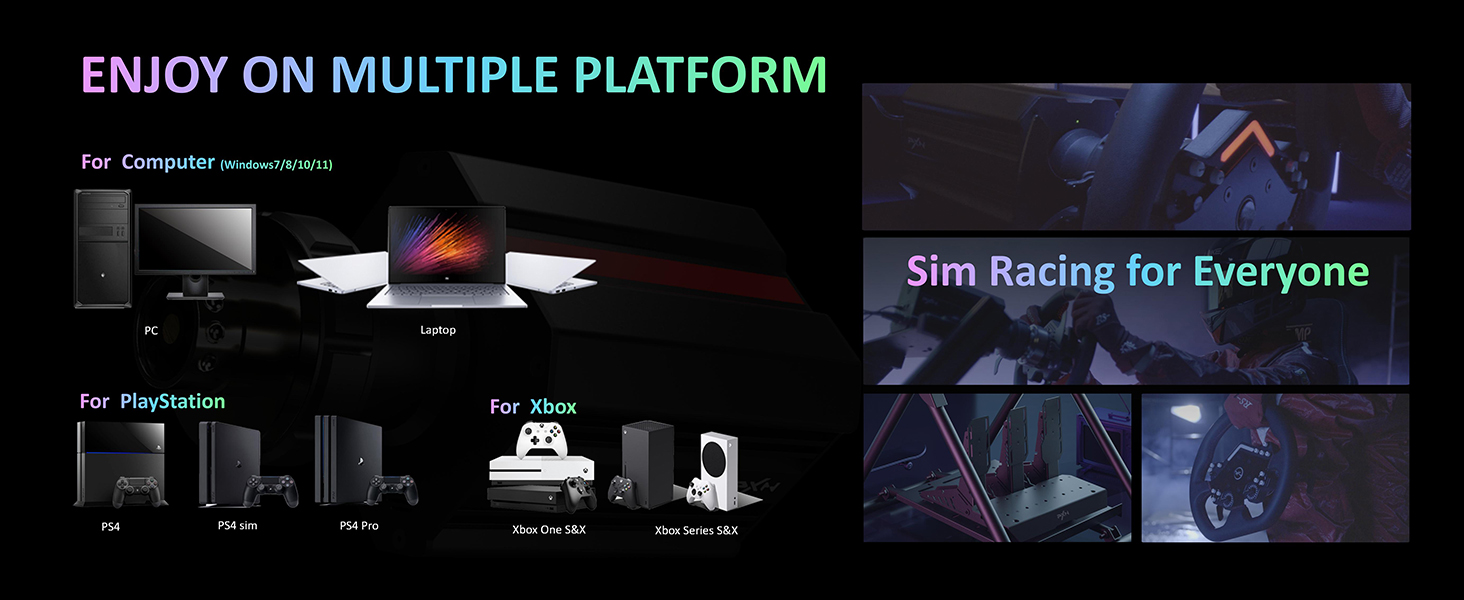 ENJOY ON MULTIPLE PLATFORM

For Computer (Windows7/8/10/11)

PC

Laptop

For PlayStation

PS4

PS4 sim

PS4 Pro

For Xbox

Xbox One S&X

Xbox Series S&X

Sim Racing for Everyone